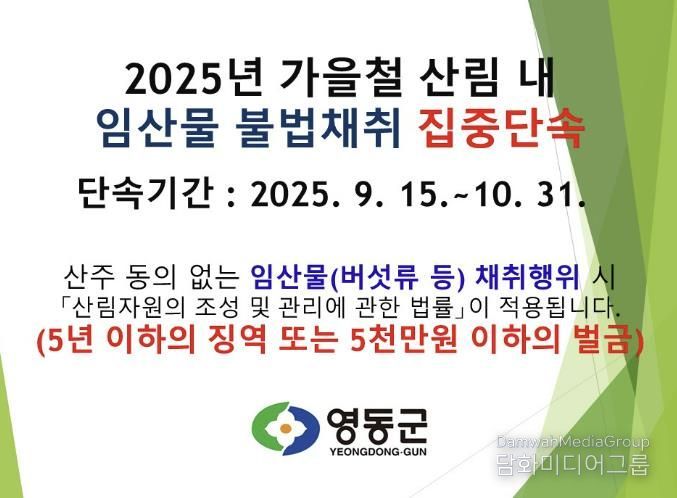 2025년 가을철 산림 내
임산물 불법채취 집중단속

단속기간 : 2025. 9. 15.~10. 31.

산주 동의 없는 임산물(버섯류 등) 채취행위 시
「산림자원의 조성 및 관리에 관한 법률」이 적용됩니다.
(5년 이하의 징역 또는 5천만원 이하의 벌금)

영동군
YEONGDONG-GUN

DamwahMediaGroup
담화미디어그룹